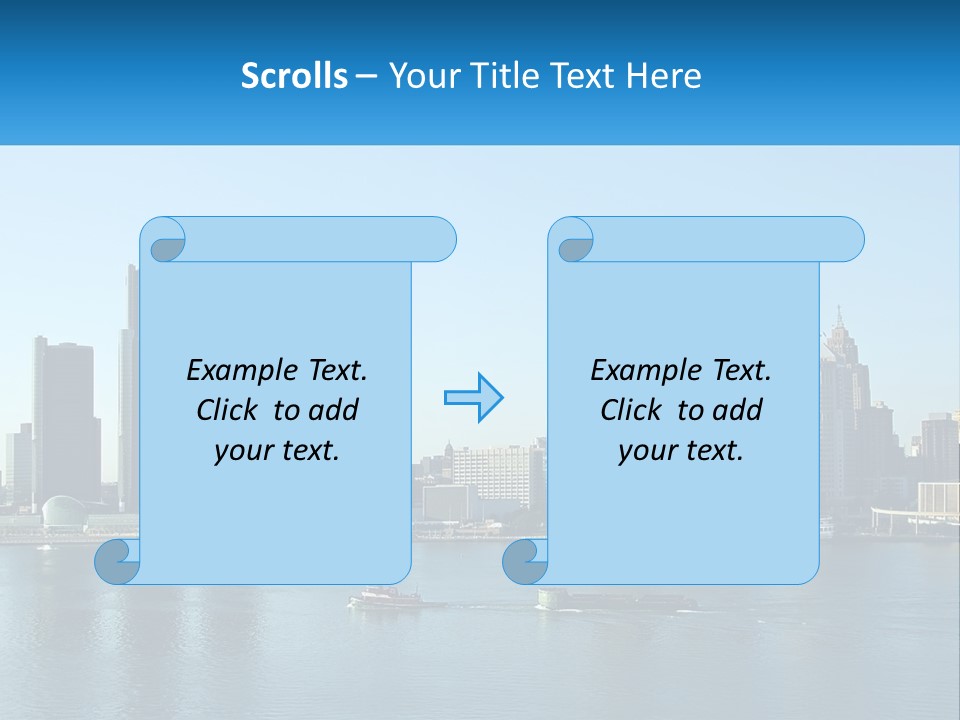 Scrolls – Your Title Text Here

Example Text. Click to add your text.

Example Text. Click to add your text.